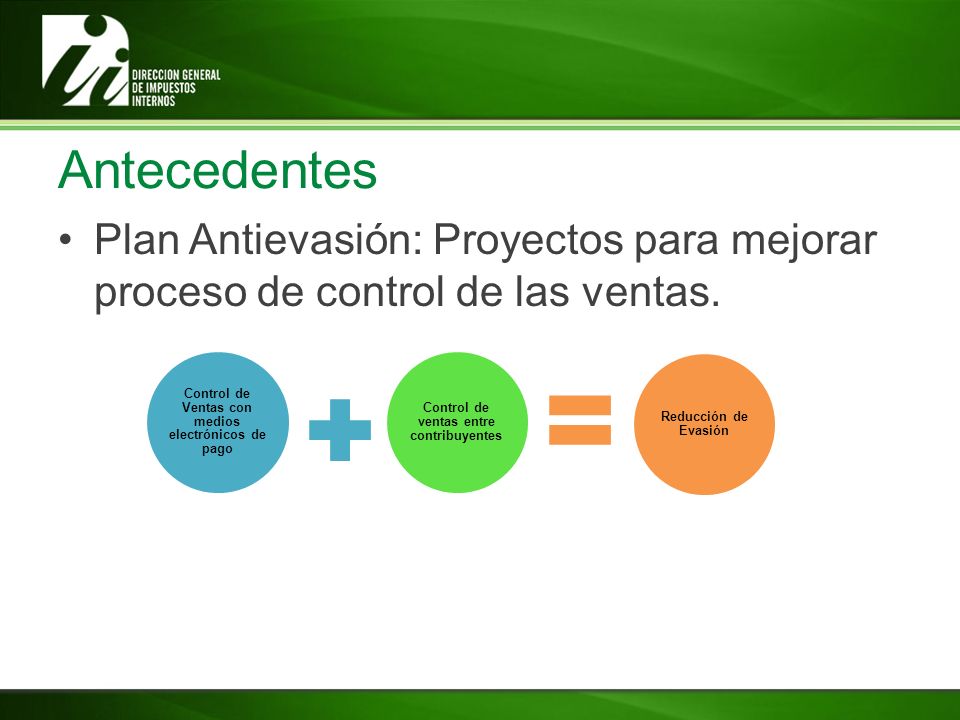 DIRECCION GENERAL DE IMPUESTOS INTERNOS

Antecedentes

• Plan Antievasión: Proyectos para mejorar proceso de control de las ventas.

Control de Ventas con medios electrónicos de pago

Control de ventas entre contribuyentes

Reducción de Evasión